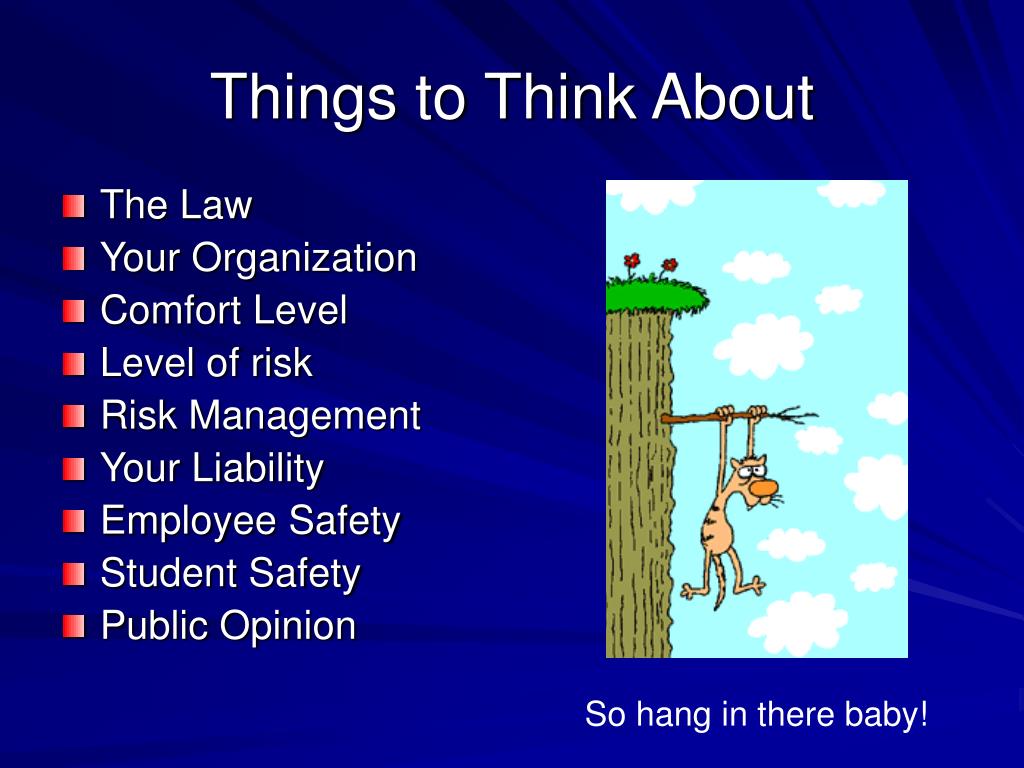 Things to Think About

- The Law
- Your Organization
- Comfort Level
- Level of risk
- Risk Management
- Your Liability
- Employee Safety
- Student Safety
- Public Opinion

So hang in there baby!